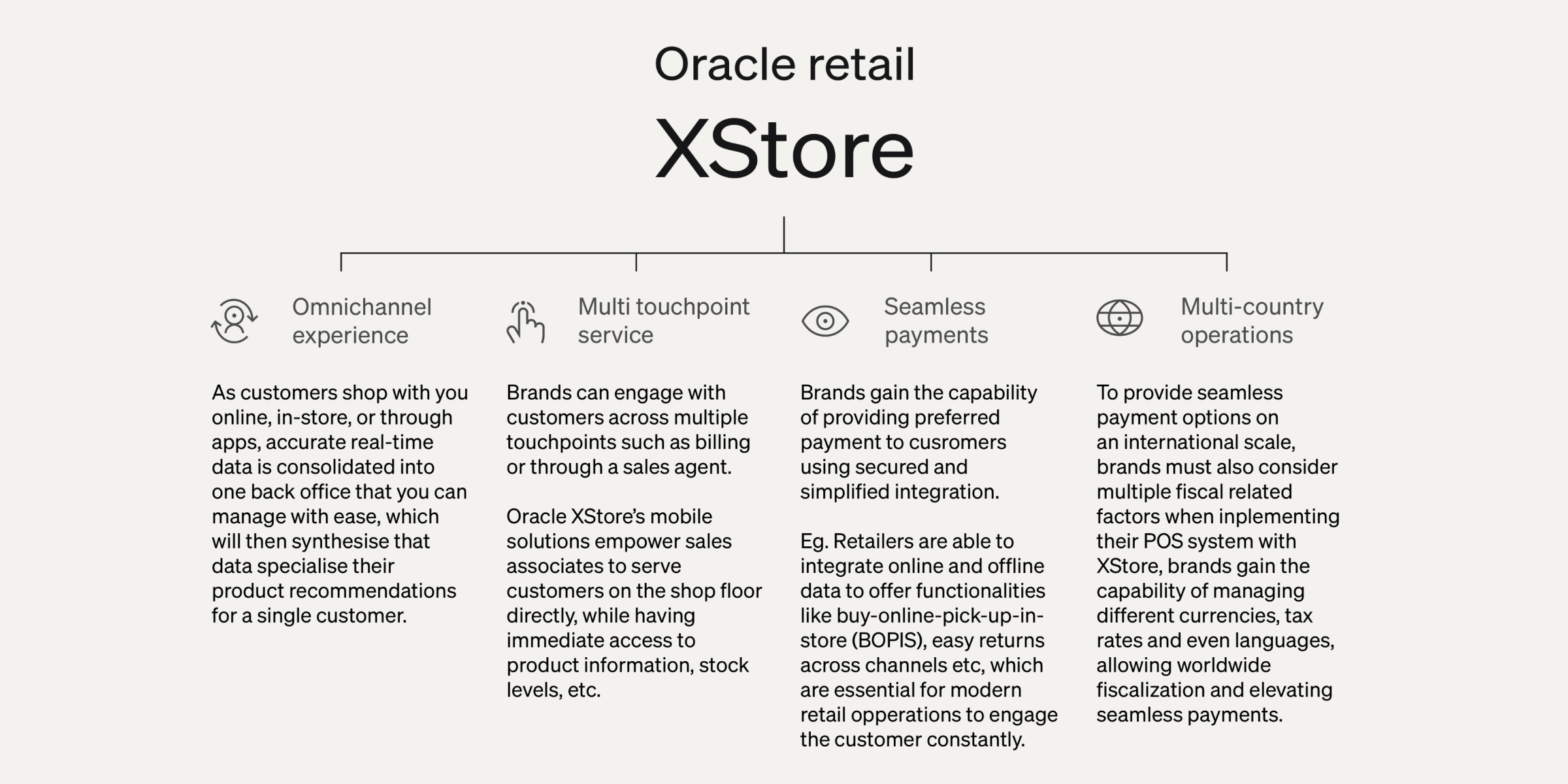 Oracle retail

XStore

Omnichannel experience

As customers shop with you online, in-store, or through apps, accurate real-time data is consolidated into one back office that you can manage with ease, which will then synthesise that data specialise their product recommendations for a single customer.

Multi touchpoint service

Brands can engage with customers across multiple touchpoints such as billing or through a sales agent.

Oracle XStore's mobile solutions empower sales associates to serve customers on the shop floor directly, while having immediate access to product information, stock levels, etc.

Seamless payments

Brands gain the capability of providing preferred payment to cusromers using secured and simplified integration.

Eg. Retailers are able to integrate online and offline data to offer functionalities like buy-online-pick-up-in-store (BOPIS), easy returns across channels etc, which are essential for modern retail opperations to engage the customer constantly.

Multi-country operations

To provide seamless payment options on an international scale, brands must also consider multiple fiscal related factors when inplementing their POS system with XStore, brands gain the capability of managing different currencies, tax rates and even languages, allowing worldwide fiscalization and elevating seamless payments.